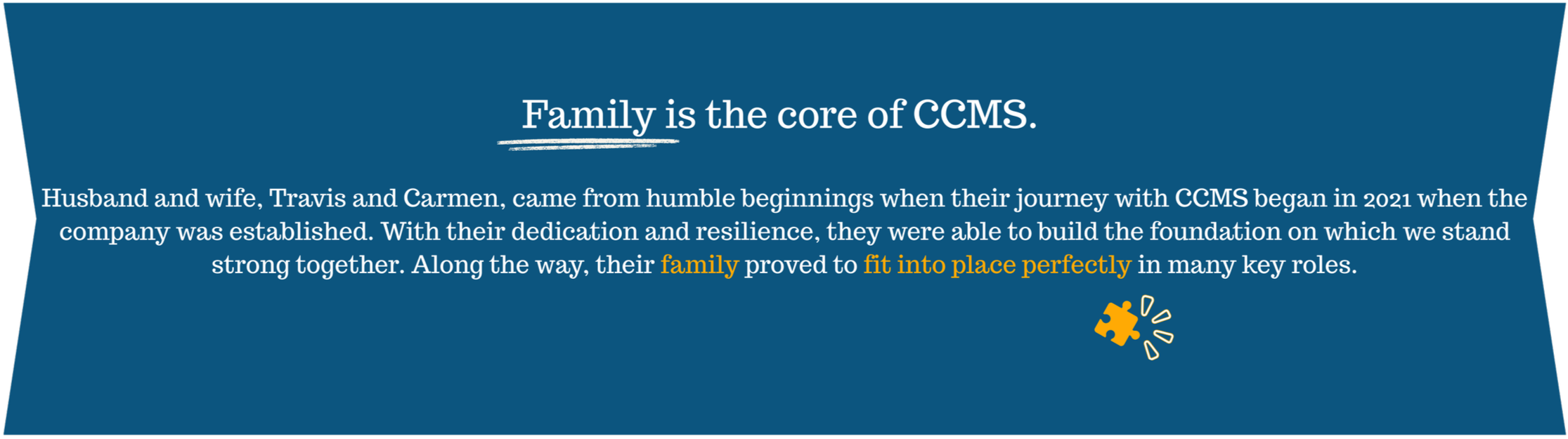 Family is the core of CCMS.

Husband and wife, Travis and Carmen, came from humble beginnings when their journey with CCMS began in 2021 when the company was established. With their dedication and resilience, they were able to build the foundation on which we stand strong together. Along the way, their family proved to fit into place perfectly in many key roles.